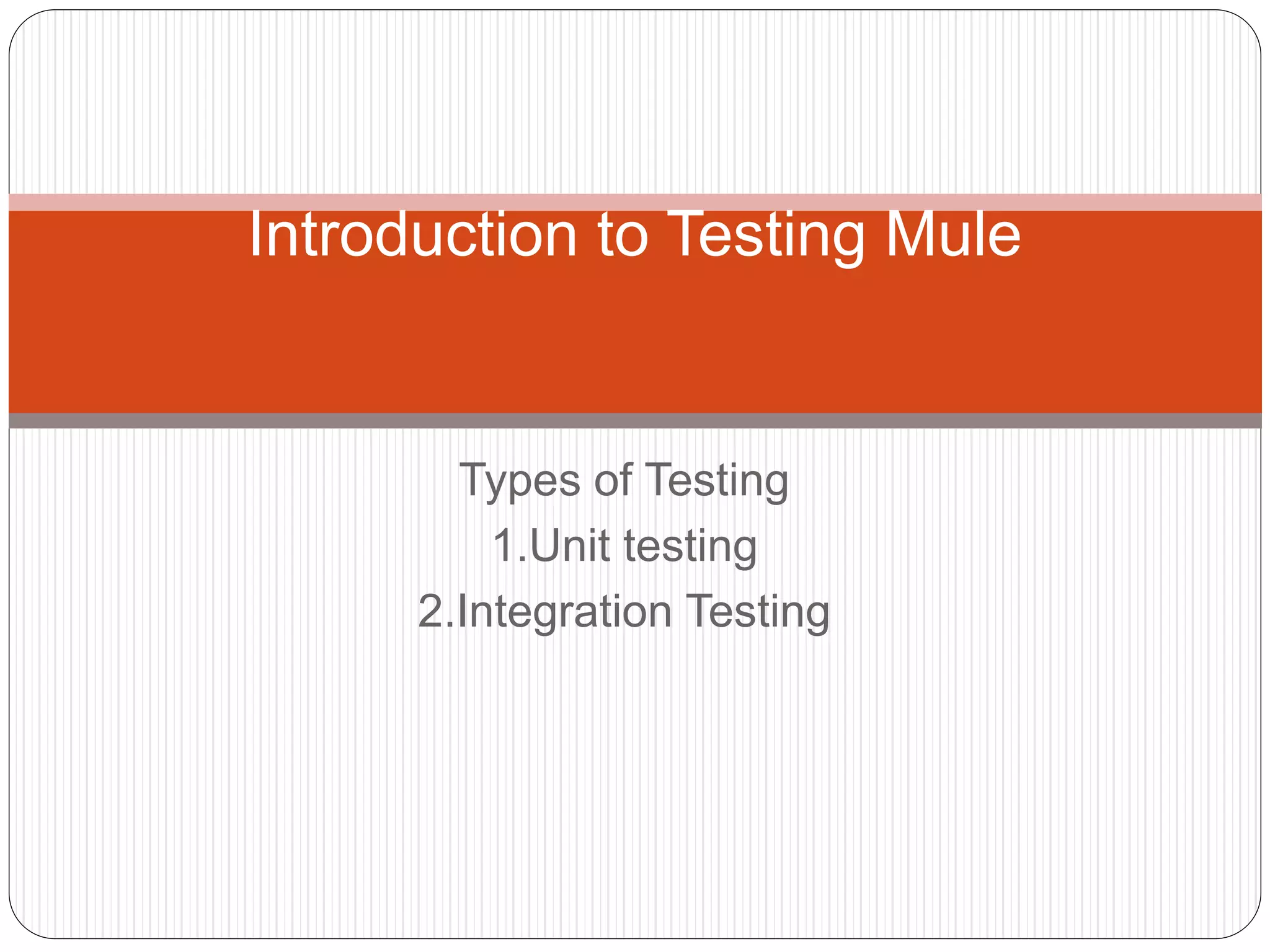 Introduction to Testing Mule

Types of Testing
1.Unit testing
2.Integration Testing